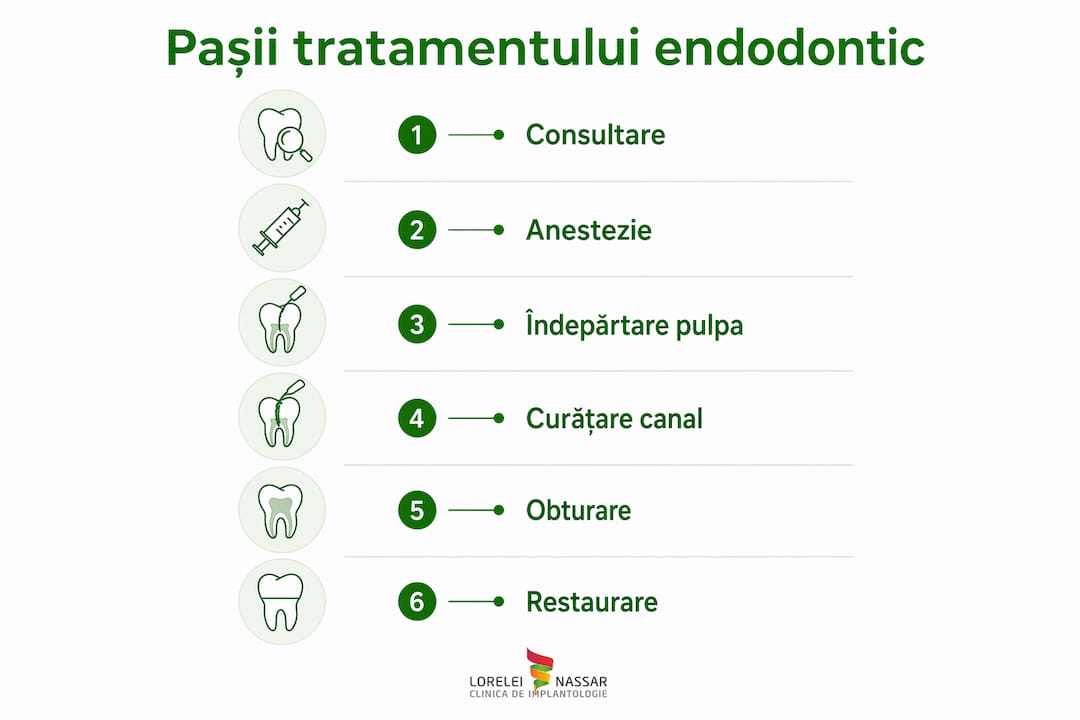 Pașii tratamentului endodontic

1 Consultare

2 Anestezie

3 Îndepărtare pulpa

4 Curățare canal

5 Obturare

6 Restaurare

LORELEI NASSAR
CLINICA DE IMPLANTOLOGIE